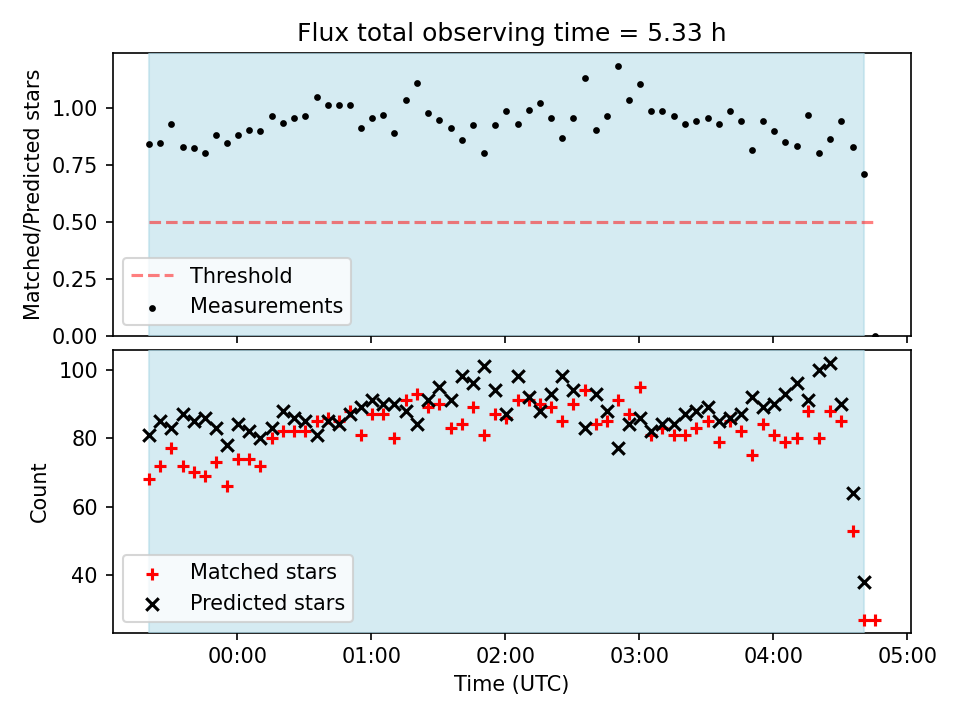 Flux total observing time = 5.33 h

Matched/Predicted stars

1.00
0.75
0.50
0.25
0.00

Threshold
Measurements

Count

100
80
60
40

Matched stars
Predicted stars

00:00
01:00
02:00
03:00
04:00
05:00

Time (UTC)